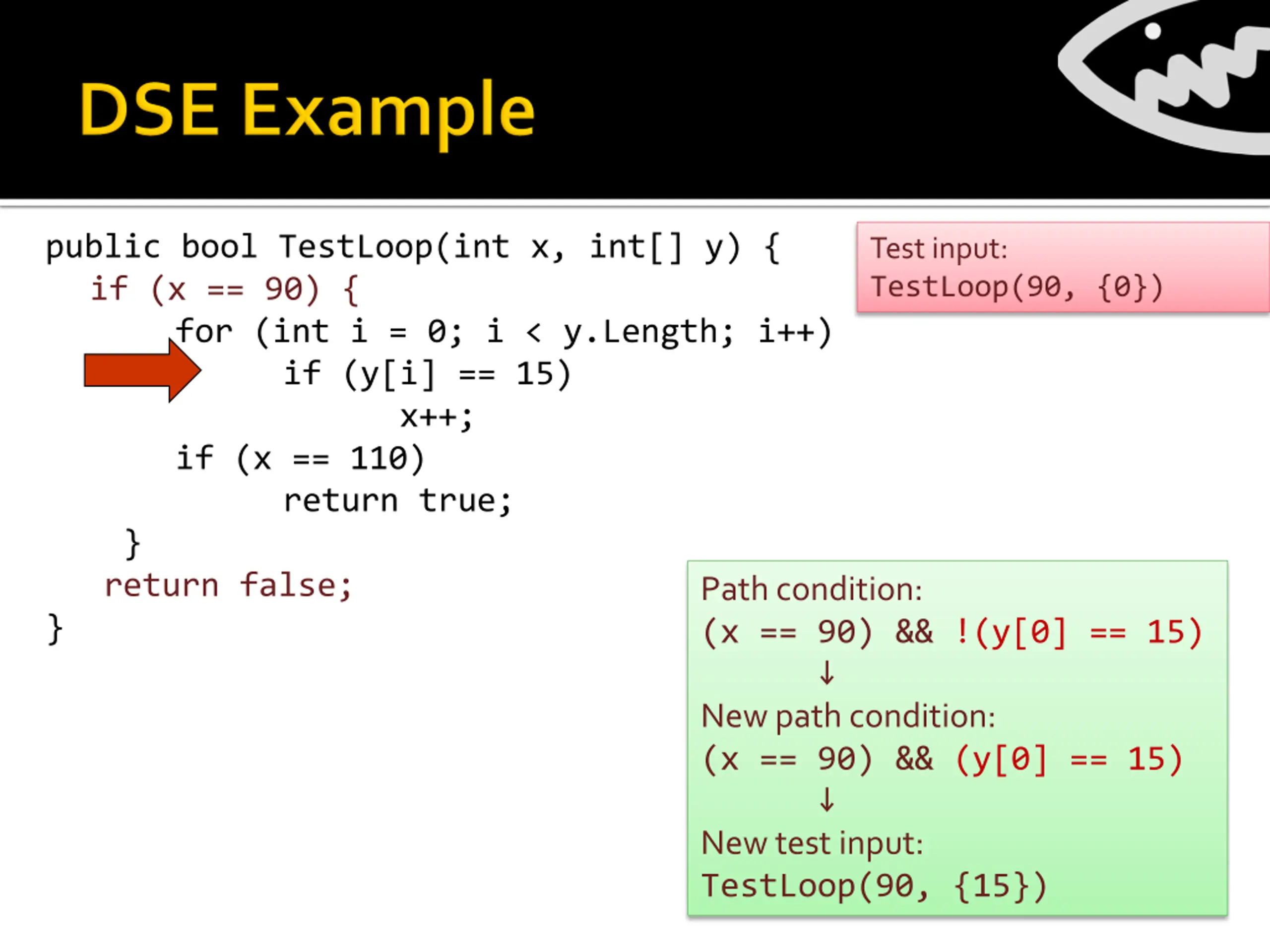 DSE Example

public bool TestLoop(int x, int[] y) {
  if (x == 90) {
    for (int i = 0; i < y.Length; i++)
      if (y[i] == 15)
        x++;
    if (x == 110)
      return true;
  }
  return false;
}

Test input:
TestLoop(90, {0})

Path condition:
(x == 90) && !(y[0] == 15)
↓
New path condition:
(x == 90) && (y[0] == 15)
↓
New test input:
TestLoop(90, {15})